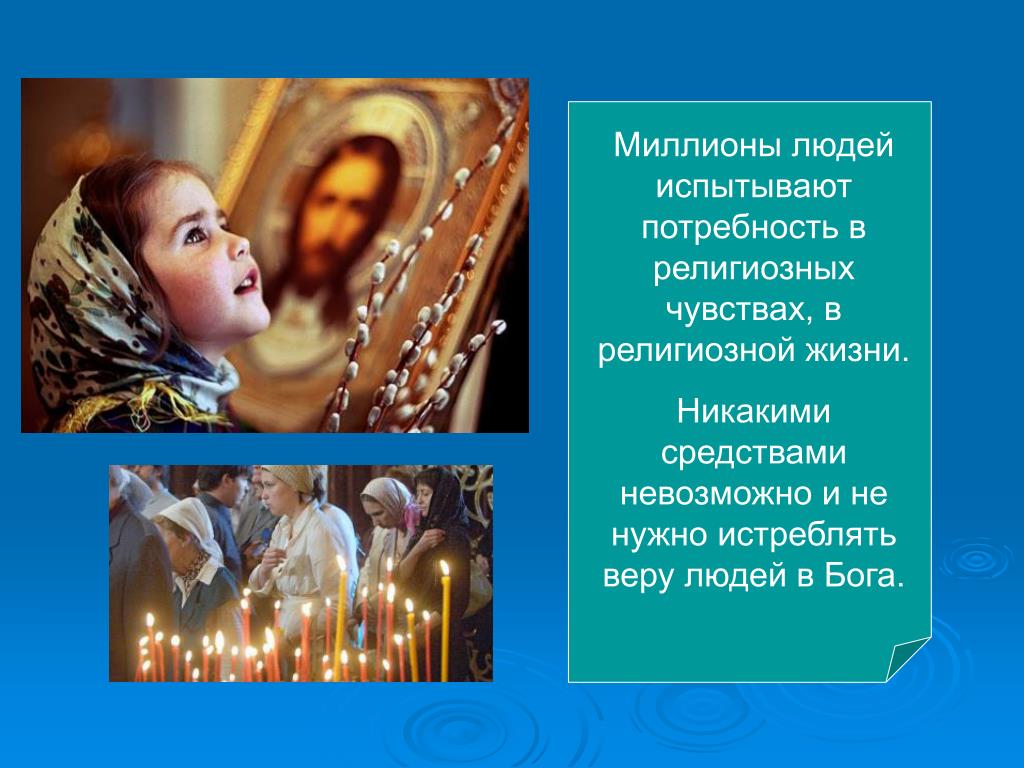 Миллионы людей испытывают потребность в религиозных чувствах, в религиозной жизни.

Никакими средствами невозможно и не нужно истреблять веру людей в Бога.